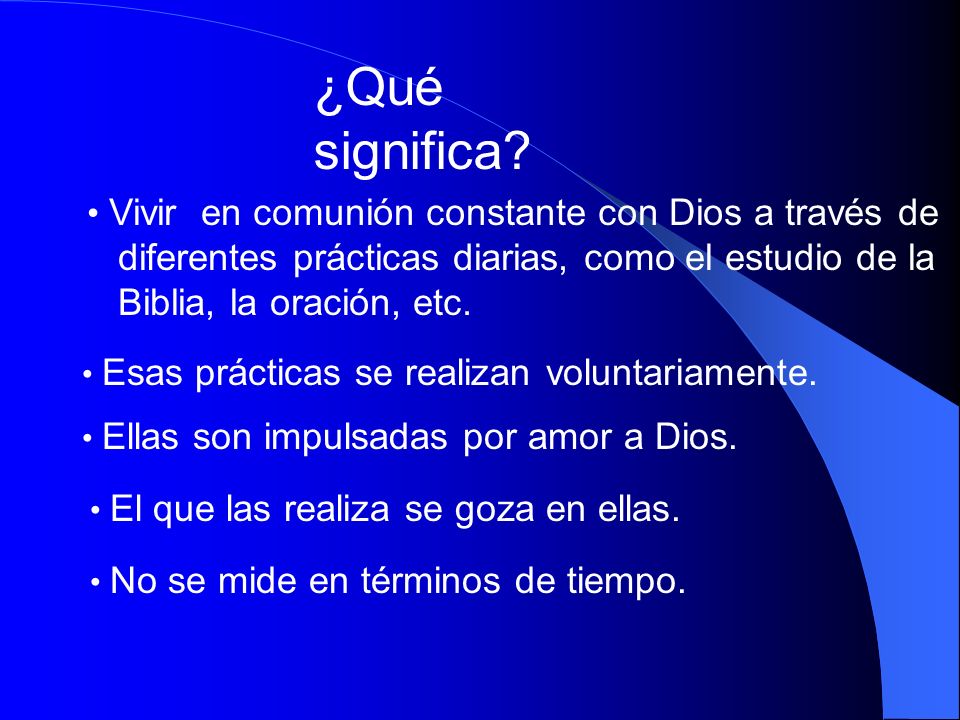 ¿Qué significa?

• Vivir en comunión constante con Dios a través de diferentes prácticas diarias, como el estudio de la Biblia, la oración, etc.

• Esas prácticas se realizan voluntariamente.

• Ellas son impulsadas por amor a Dios.

• El que las realiza se goza en ellas.

• No se mide en términos de tiempo.